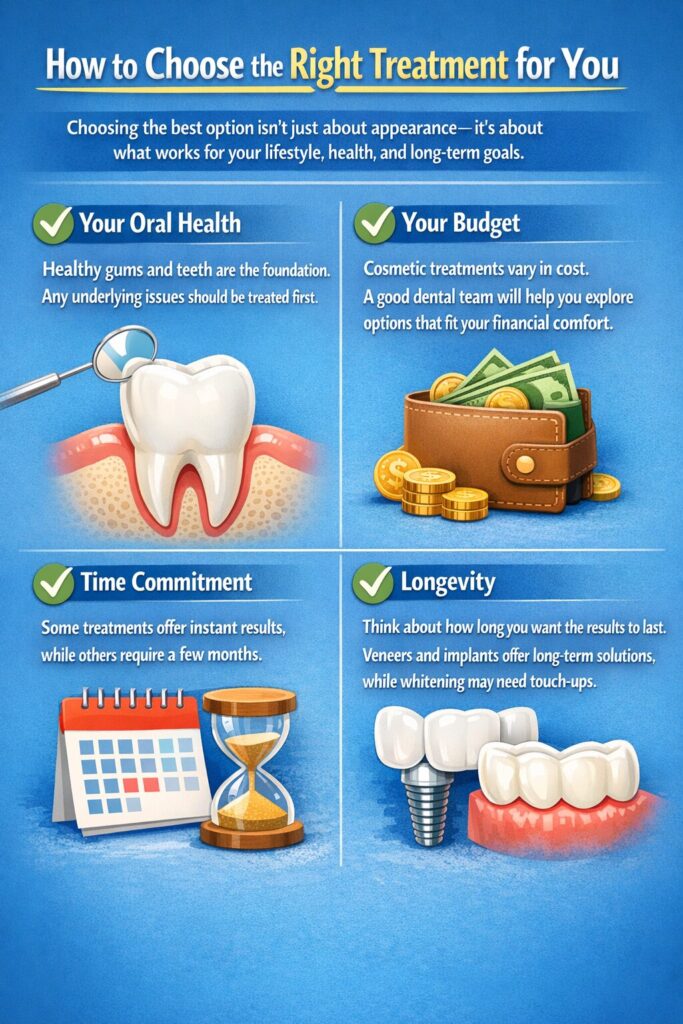 How to Choose the Right Treatment for You

Choosing the best option isn't just about appearance—it's about what works for your lifestyle, health, and long-term goals.

Your Oral Health

Healthy gums and teeth are the foundation. Any underlying issues should be treated first.

Your Budget

Cosmetic treatments vary in cost. A good dental team will help you explore options that fit your financial comfort.

Time Commitment

Some treatments offer instant results, while others require a few months.

Longevity

Think about how long you want the results to last. Veneers and implants offer long-term solutions, while whitening may need touch-ups.